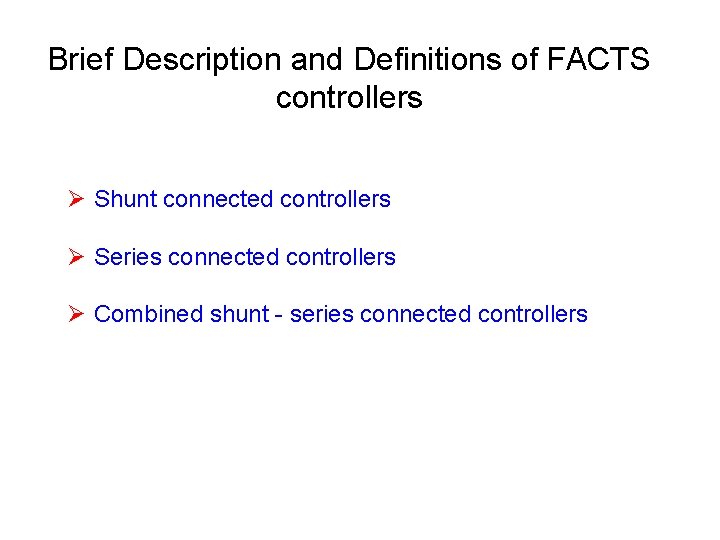 Brief Description and Definitions of FACTS controllers

➢ Shunt connected controllers

➢ Series connected controllers

➢ Combined shunt - series connected controllers